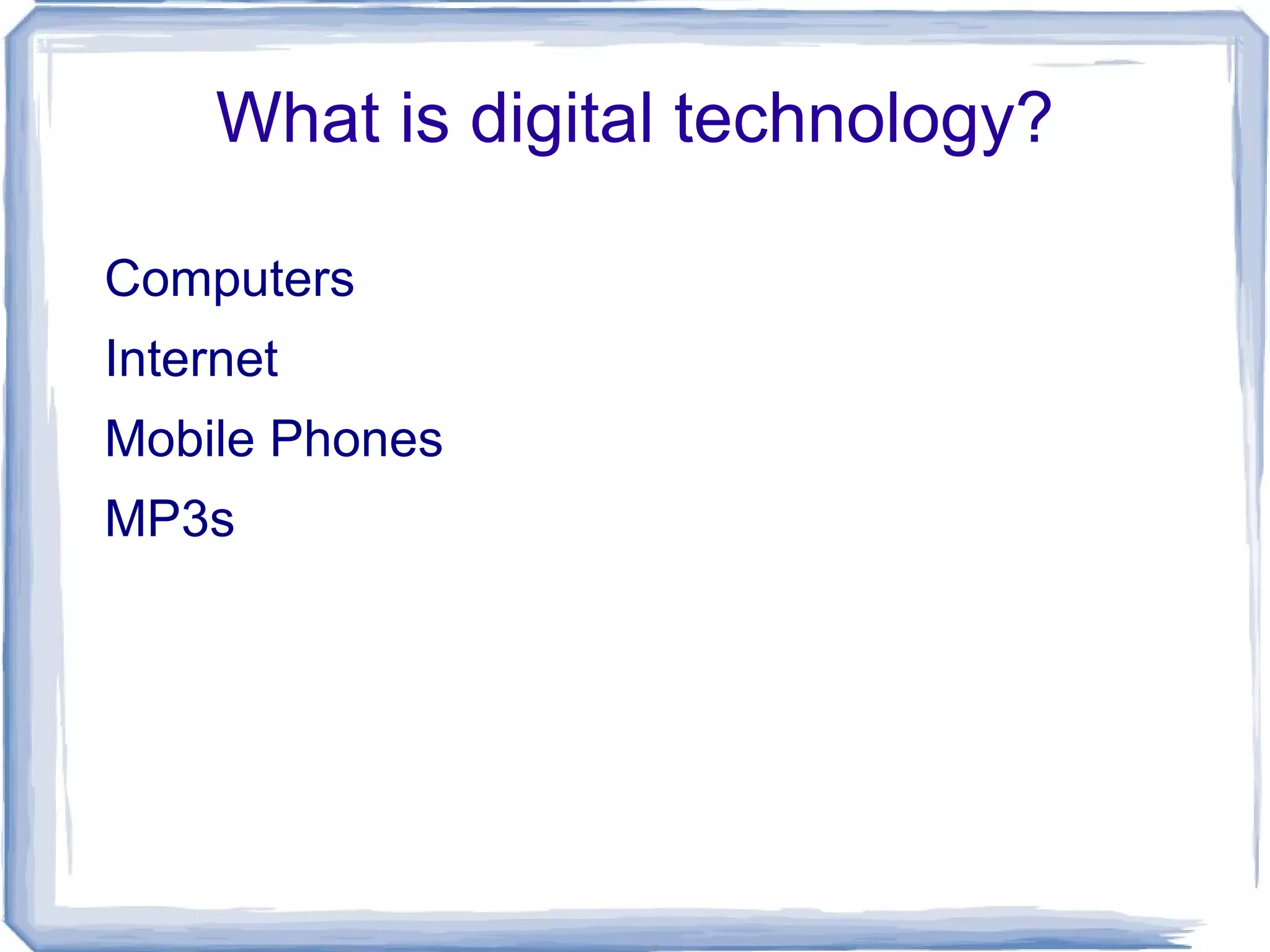 What is digital technology?

Computers

Internet

Mobile Phones

MP3s